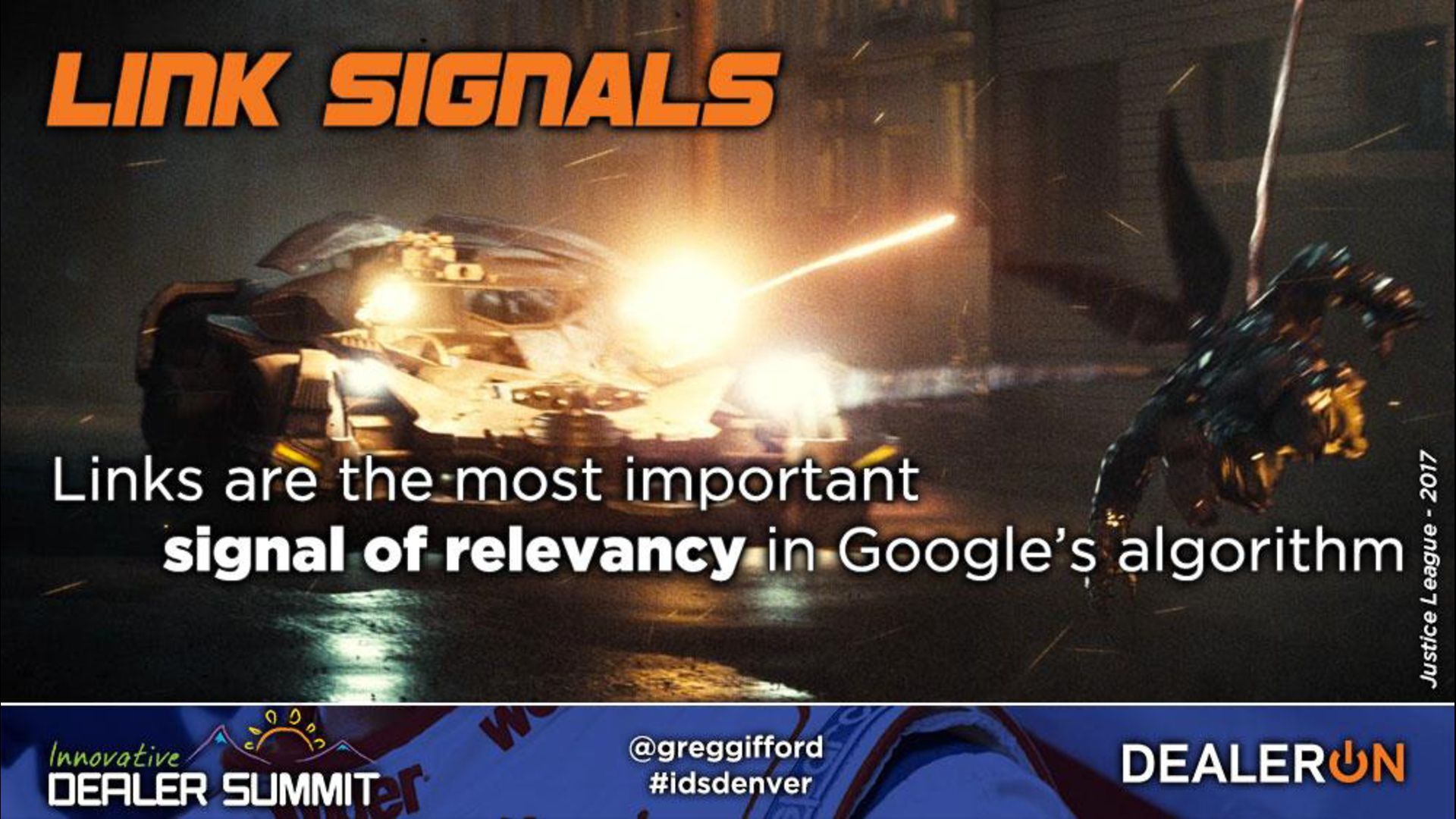 LINK SIGNALS

Links are the most important signal of relevancy in Google's algorithm

Justice League - 2017

Innovative DEALER SUMMIT

@greggifford
#idsdenver

DEALERON